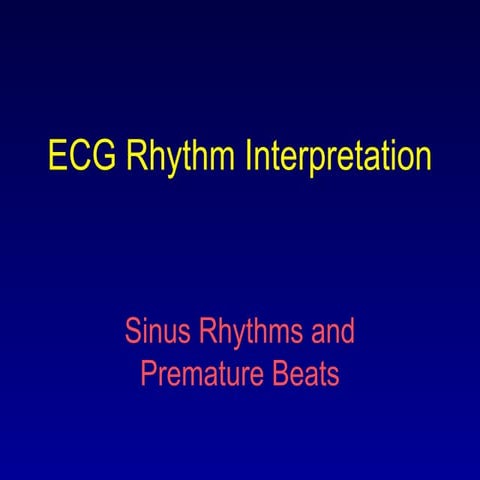 ECG Rhythm Interpretation

Sinus Rhythms and Premature Beats